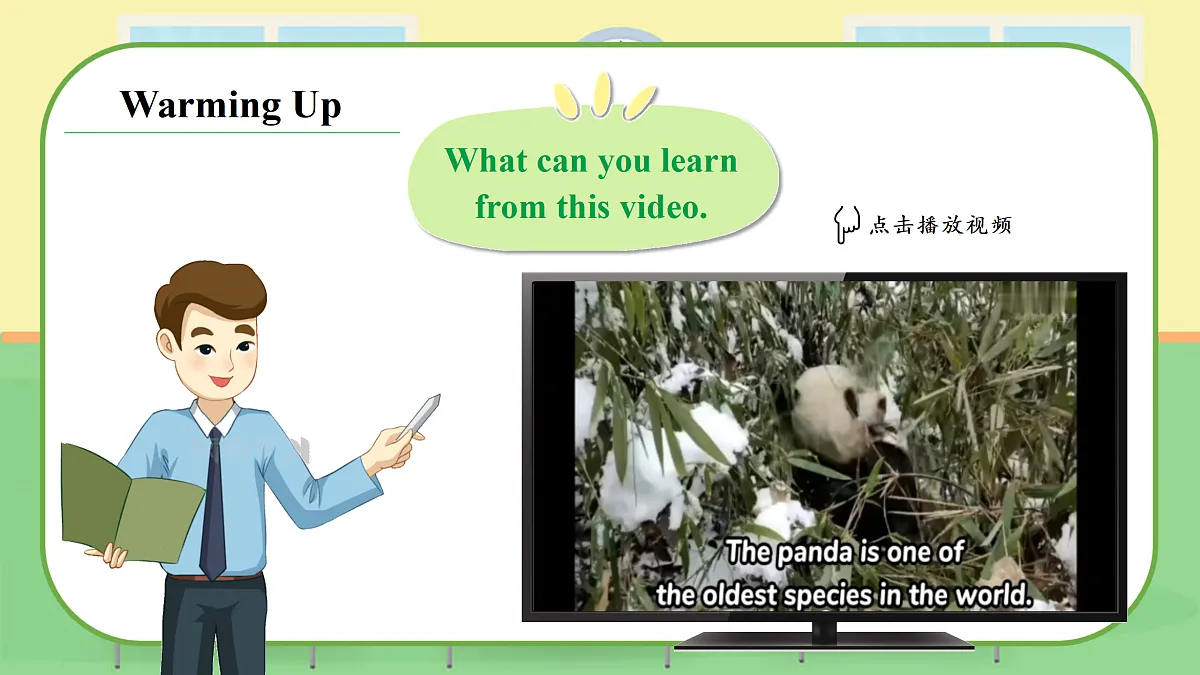 Warming Up

What can you learn from this video.

点击播放视频

The panda is one of the oldest species in the world.